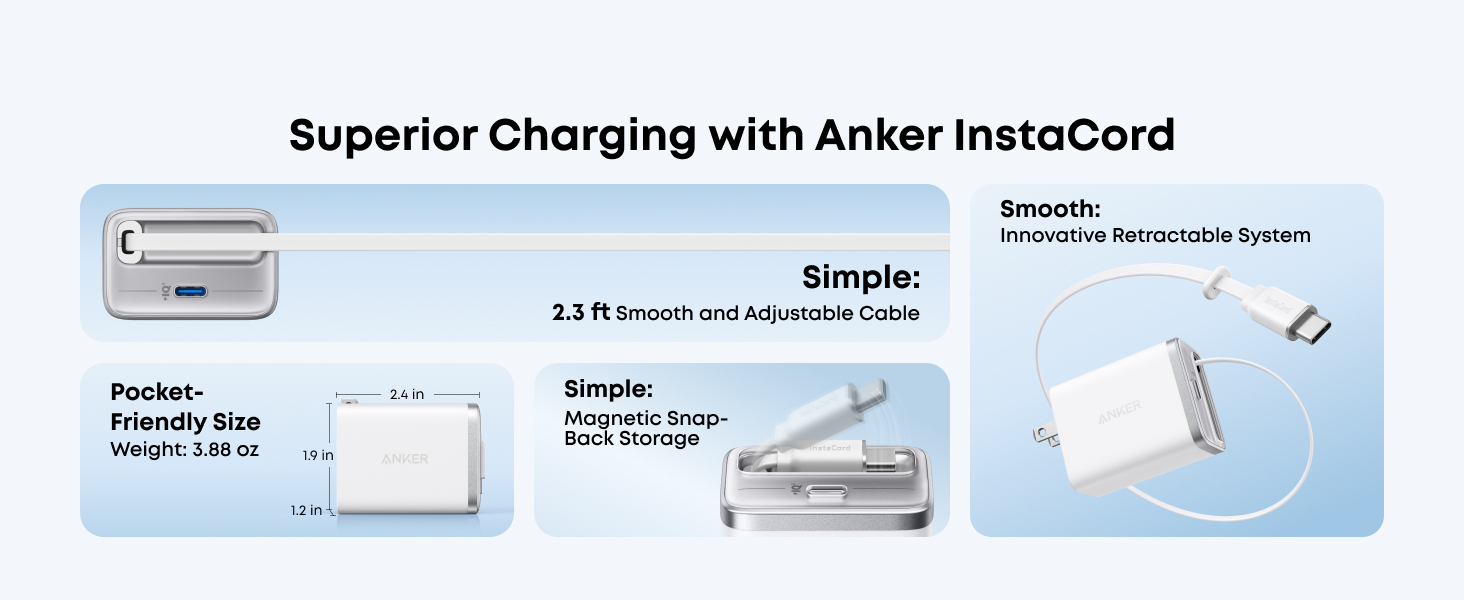 Superior Charging with Anker InstaCord

Simple:
2.3 ft Smooth and Adjustable Cable

Pocket-Friendly Size
Weight: 3.88 oz

2.4 in
1.9 in
1.2 in
ANKER

Simple:
Magnetic Snap-Back Storage

InstaCord

Smooth:
Innovative Retractable System

ANKER